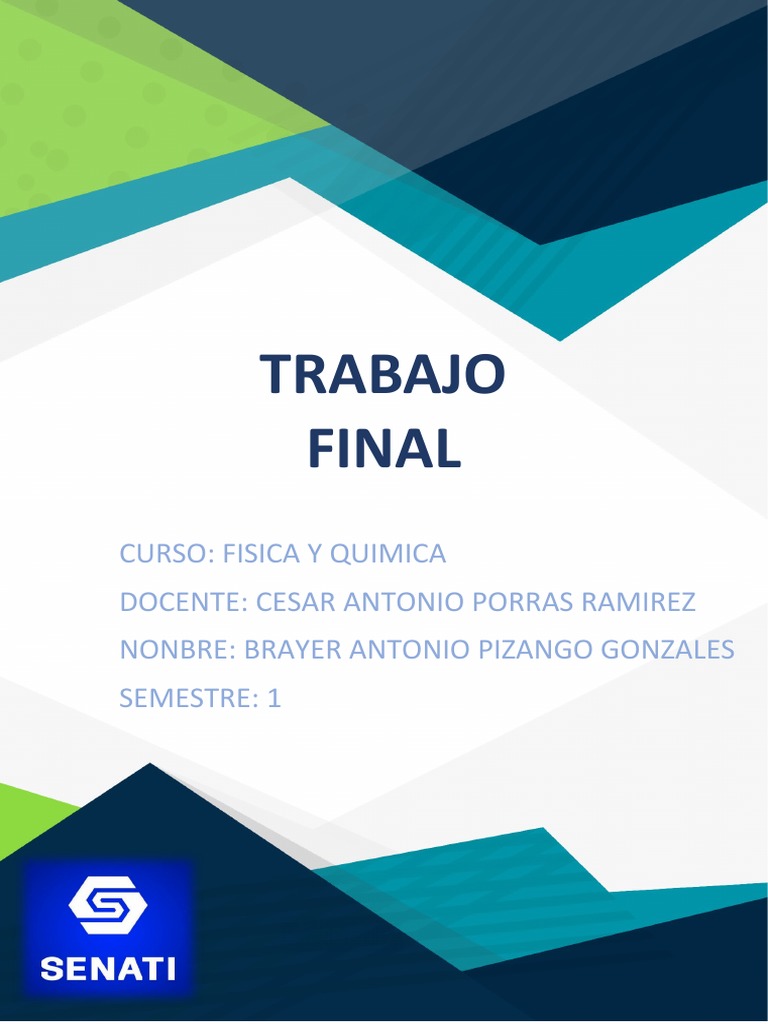 TRABAJO
FINAL

CURSO: FISICA Y QUIMICA

DOCENTE: CESAR ANTONIO PORRAS RAMIREZ

NONBRE: BRAYER ANTONIO PIZANGO GONZALES

SEMESTRE: 1

SENATI